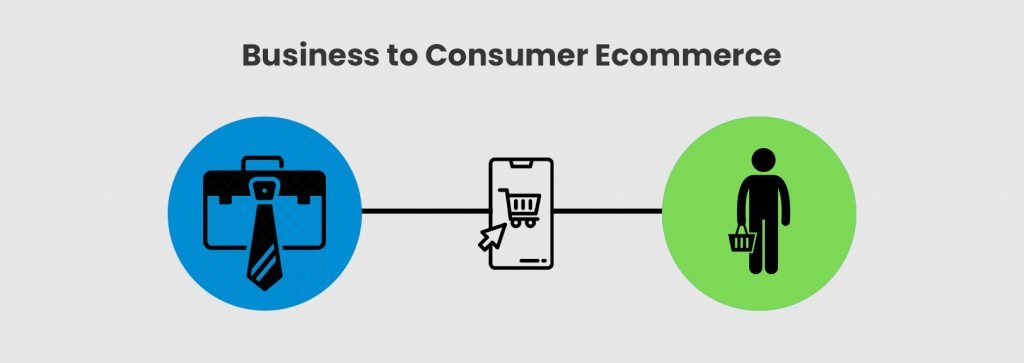 Business to Consumer Ecommerce